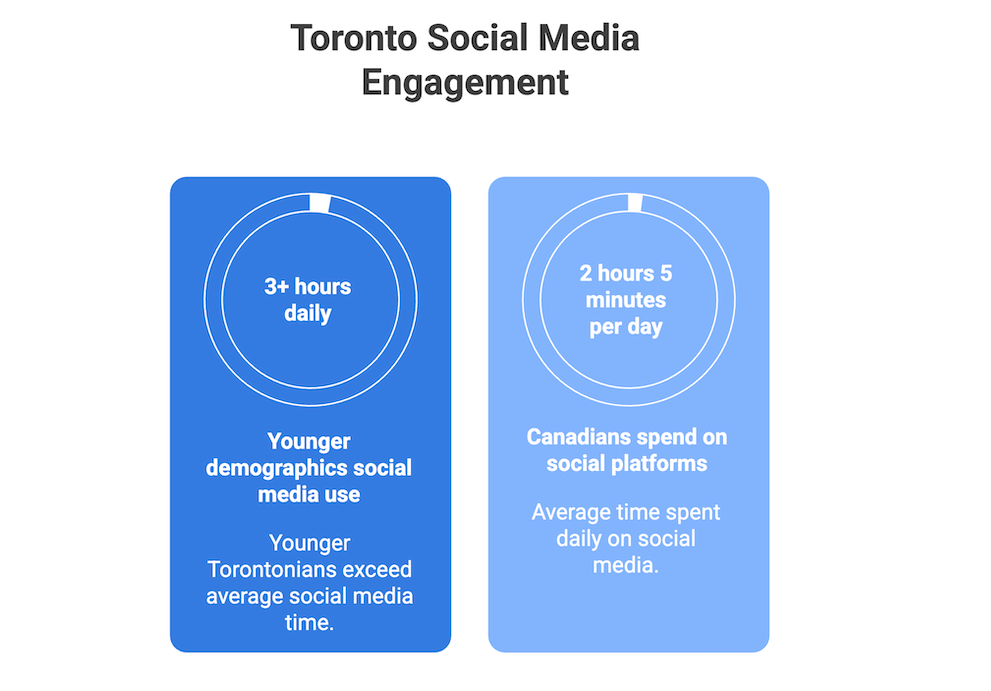 Toronto Social Media Engagement

3+ hours daily

Younger demographics social media use

Younger Torontonians exceed average social media time.

2 hours 5 minutes per day

Canadians spend on social platforms

Average time spent daily on social media.